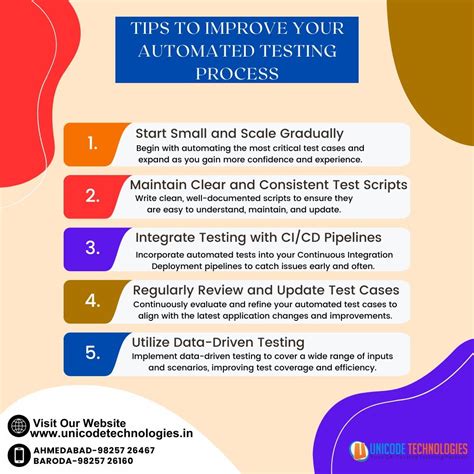 TIPS TO IMPROVE YOUR AUTOMATED TESTING PROCESS

1. Start Small and Scale Gradually
Begin with automating the most critical test cases and expand as you gain more confidence and experience.

2. Maintain Clear and Consistent Test Scripts
Write clean, well-documented scripts to ensure they are easy to understand, maintain, and update.

3. Integrate Testing with CI/CD Pipelines
Incorporate automated tests into your Continuous Integration Deployment pipelines to catch issues early and often.

4. Regularly Review and Update Test Cases
Continuously evaluate and refine your automated test cases to align with the latest application changes and improvements.

5. Utilize Data-Driven Testing
Implement data-driven testing to cover a wide range of inputs and scenarios, improving test coverage and efficiency.

Visit Our Website
www.unicodetechnologies.in

AHMEDABAD-98257 26467
BARODA-98257 26160

UNICODE TECHNOLOGIES